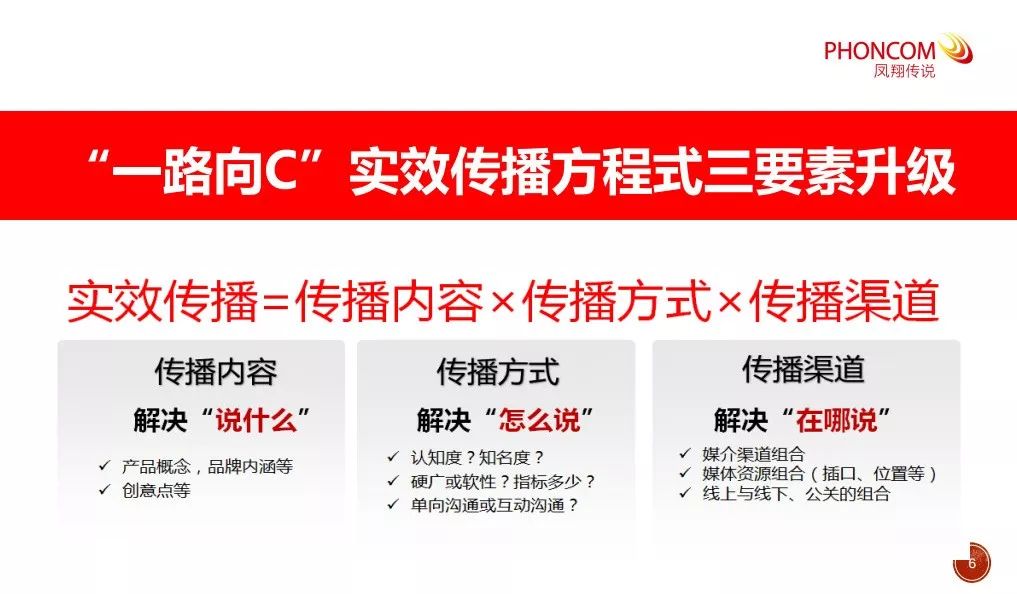 PHONCOM
凤翔传说

“一路向C”实效传播方程式三要素升级

实效传播=传播内容×传播方式×传播渠道

传播内容
解决“说什么”
✓ 产品概念，品牌内涵等
✓ 创意点等

传播方式
解决“怎么说”
✓ 认知度？知名度？
✓ 硬广或软性？指标多少？
✓ 单向沟通或互动沟通？

传播渠道
解决“在哪说”
✓ 媒介渠道组合
✓ 媒体资源组合（插口、位置等）
✓ 线上与线下、公关的组合

6